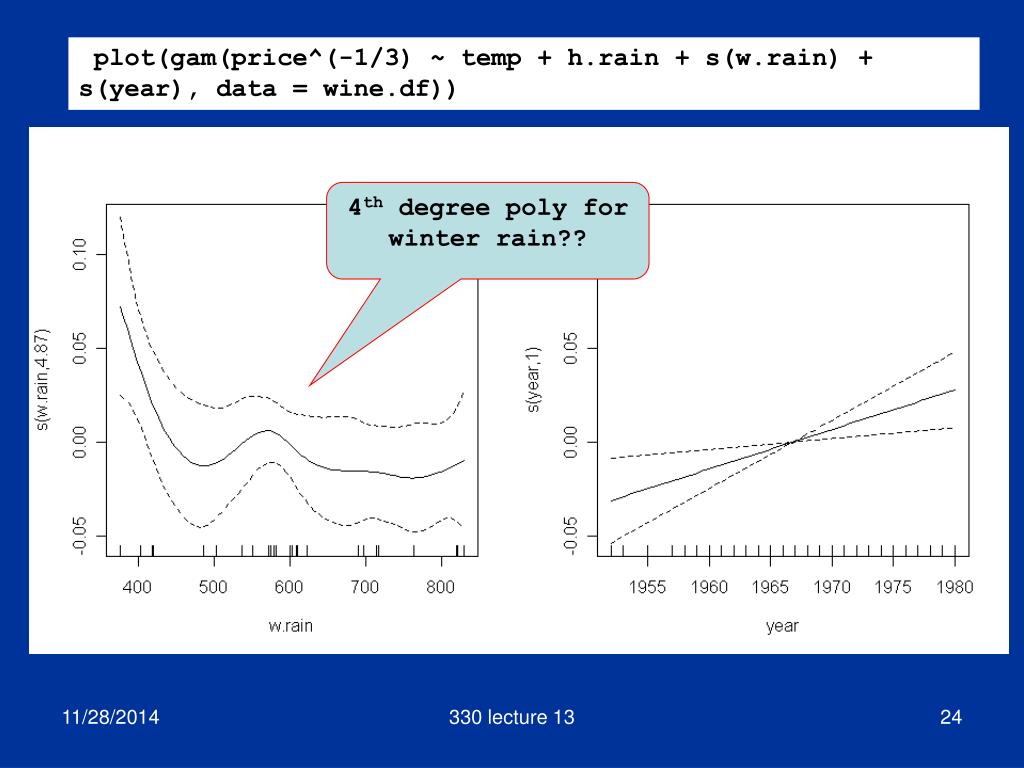 plot(gam(price^(-1/3) ~ temp + h.rain + s(w.rain) + s(year), data = wine.df))

4$^{th}$ degree poly for winter rain??

s(w.rain,4.87)

0.10

0.05

0.00

-0.05

400 500 600 700 800

w.rain

s(year,1)

0.05

0.00

-0.05

1955 1960 1965 1970 1975 1980

year

11/28/2014

330 lecture 13

24